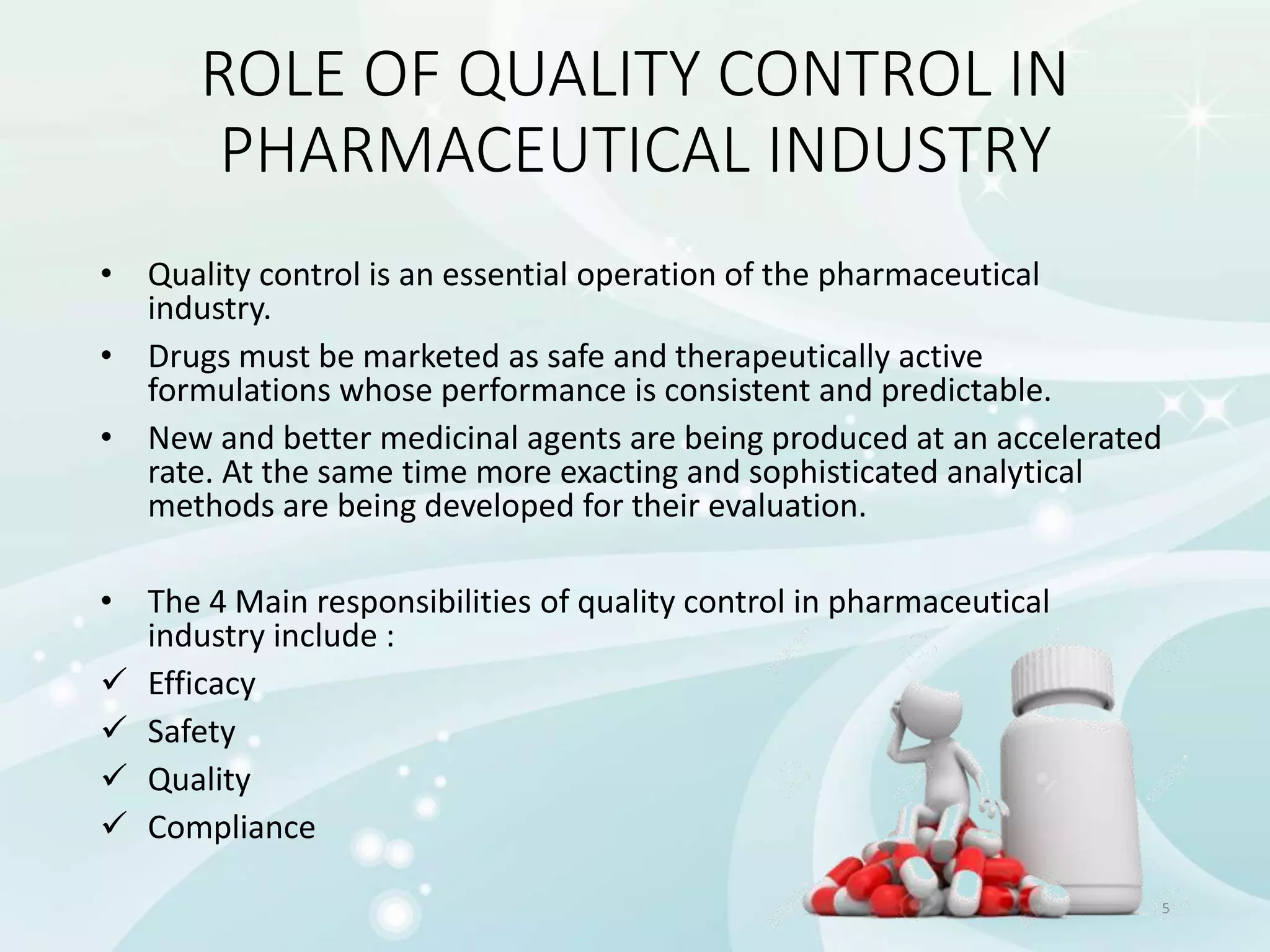 ROLE OF QUALITY CONTROL IN PHARMACEUTICAL INDUSTRY

• Quality control is an essential operation of the pharmaceutical industry.
• Drugs must be marketed as safe and therapeutically active formulations whose performance is consistent and predictable.
• New and better medicinal agents are being produced at an accelerated rate. At the same time more exacting and sophisticated analytical methods are being developed for their evaluation.

• The 4 Main responsibilities of quality control in pharmaceutical industry include :
✓ Efficacy
✓ Safety
✓ Quality
✓ Compliance

5